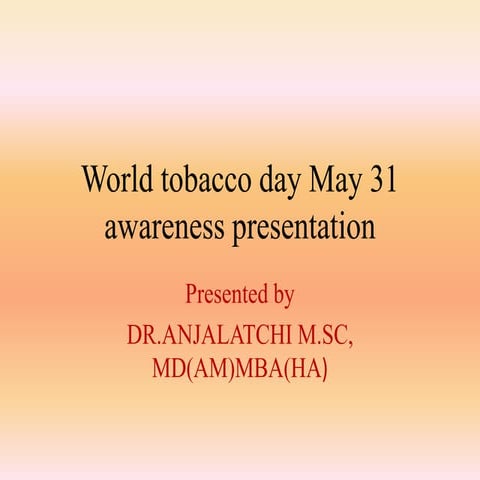 World tobacco day May 31 awareness presentation

Presented by

DR.ANJALATCHI M.SC, MD(AM)MBA(HA)